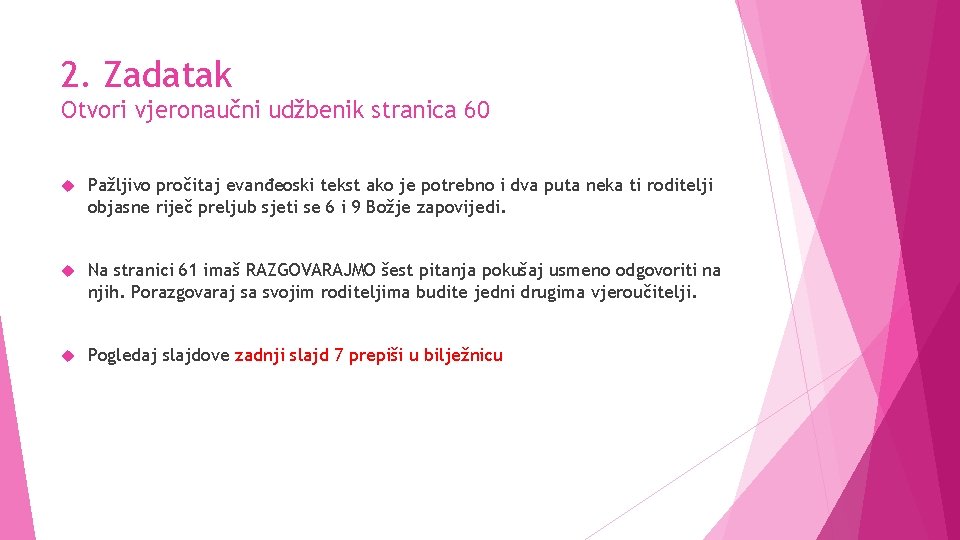 2. Zadatak
Otvori vjeronaučni udžbenik stranica 60

Pažljivo pročitaj evanđeoski tekst ako je potrebno i dva puta neka ti roditelji objasne riječ preljub sjeti se 6 i 9 Božje zapovijedi.

Na stranici 61 imaš RAZGOVARAJMO šest pitanja pokušaj usmeno odgovoriti na njih. Porazgovaraj sa svojim roditeljima budite jedni drugima vjeroučitelji.

Pogledaj slajdove zadnji slajd 7 prepiši u bilježnicu